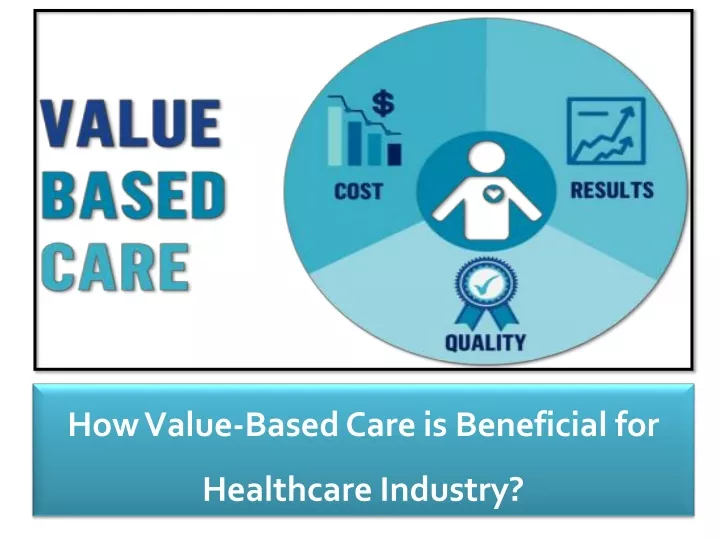 VALUE
BASED
CARE

$

COST

RESULTS

QUALITY

How Value-Based Care is Beneficial for Healthcare Industry?